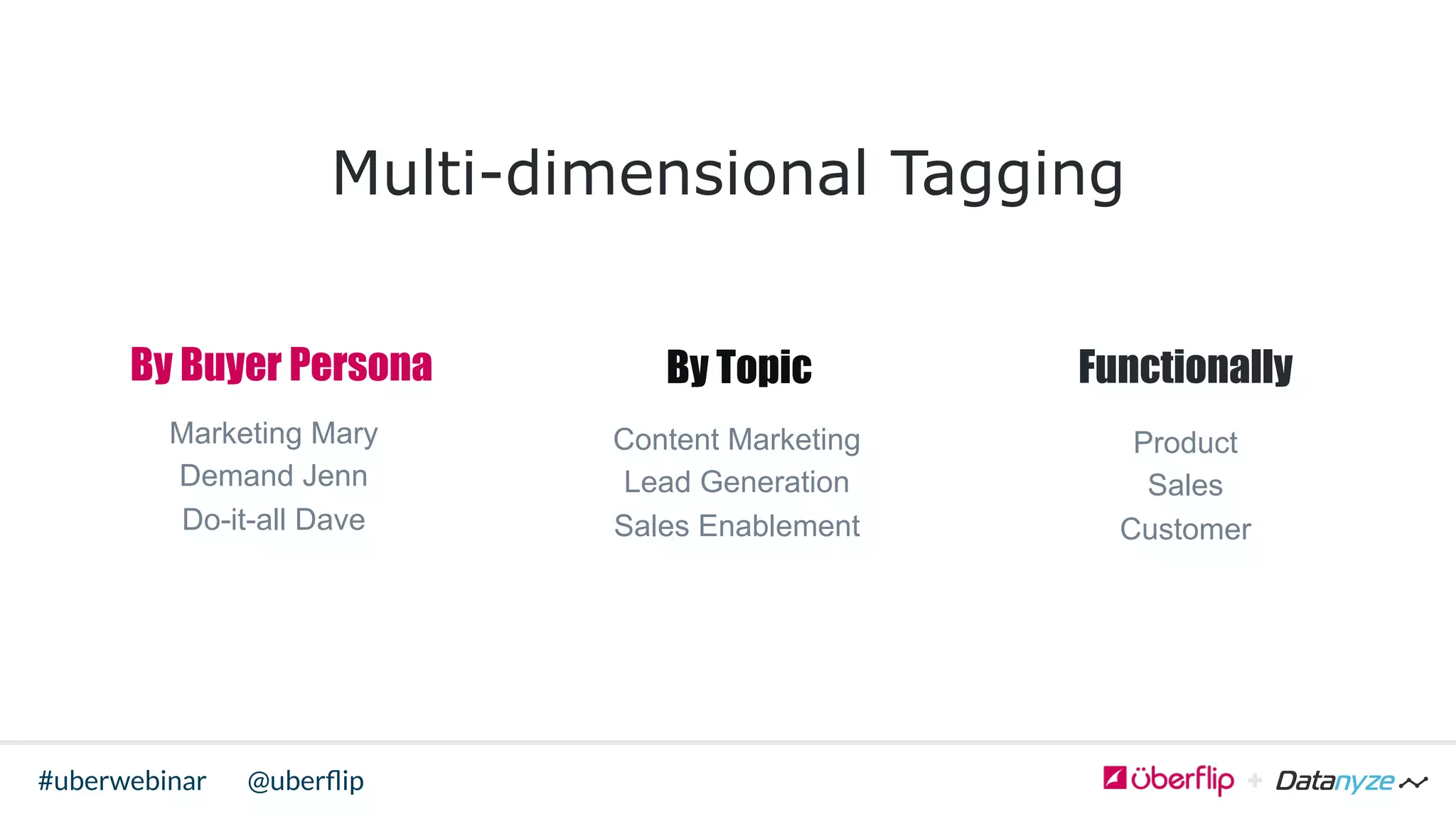 Multi-dimensional Tagging

By Buyer Persona

Marketing Mary
Demand Jenn
Do-it-all Dave

By Topic

Content Marketing
Lead Generation
Sales Enablement

Functionally

Product
Sales
Customer

#uberwebinar @uberflip

überflip + Datanyze